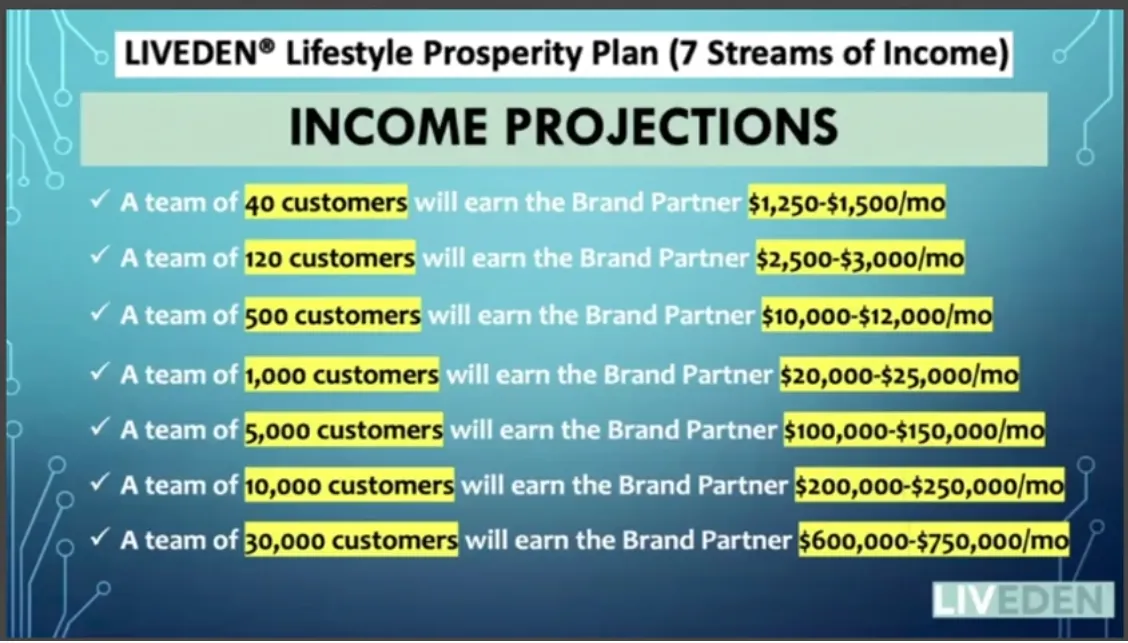 LIVEDEN® Lifestyle Prosperity Plan (7 Streams of Income)

INCOME PROJECTIONS

✓ A team of 40 customers will earn the Brand Partner \$1,250-\$1,500/mo

✓ A team of 120 customers will earn the Brand Partner \$2,500-\$3,000/mo

✓ A team of 500 customers will earn the Brand Partner \$10,000-\$12,000/mo

✓ A team of 1,000 customers will earn the Brand Partner \$20,000-\$25,000/mo

✓ A team of 5,000 customers will earn the Brand Partner \$100,000-\$150,000/mo

✓ A team of 10,000 customers will earn the Brand Partner \$200,000-\$250,000/mo

✓ A team of 30,000 customers will earn the Brand Partner \$600,000-\$750,000/mo

LIVEDEN